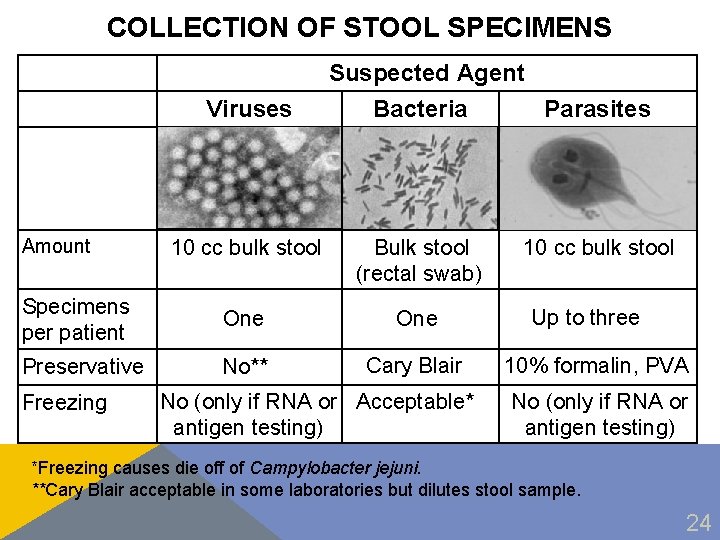 COLLECTION OF STOOL SPECIMENS

|  | Suspected Agent |  |  |
|---|---|---|---|
|  | Viruses | Bacteria | Parasites |
|  |  |  |  |
| Amount | 10 cc bulk stool | Bulk stool (rectal swab) | 10 cc bulk stool |
| Specimens per patient | One | One | Up to three |
| Preservative | No** | Cary Blair | 10% formalin, PVA |
| Freezing | No (only if RNA or antigen testing) | Acceptable* | No (only if RNA or antigen testing) |

*Freezing causes die off of Campylobacter jejuni.
**Cary Blair acceptable in some laboratories but dilutes stool sample.

24